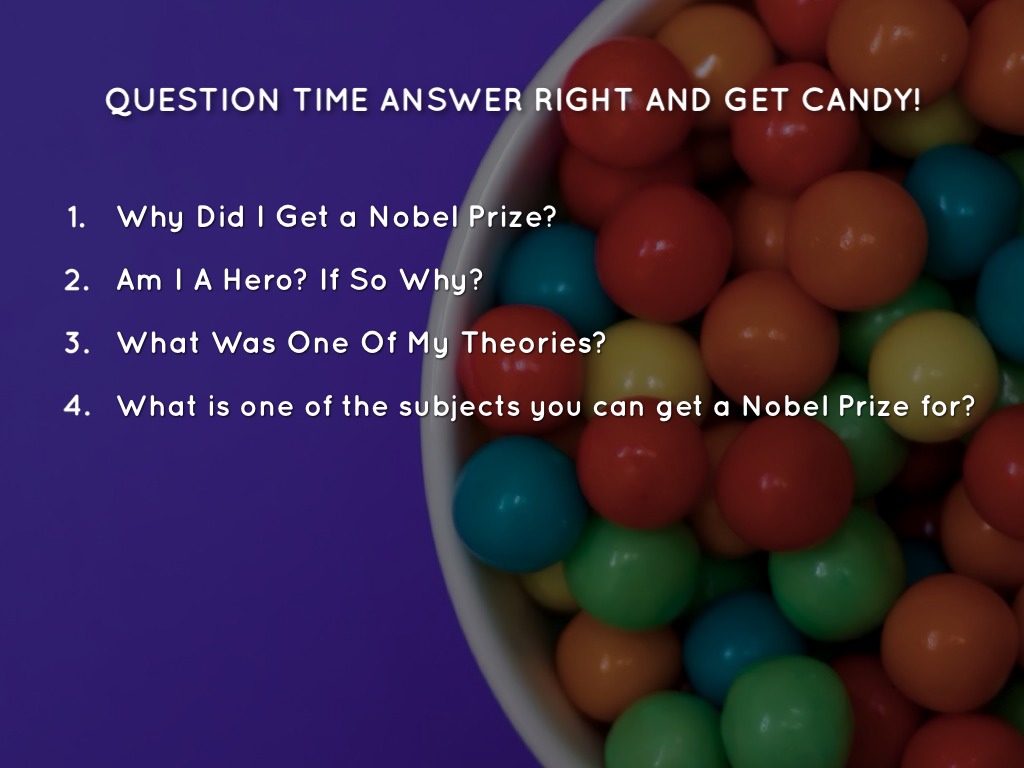 QUESTION TIME ANSWER RIGHT AND GET CANDY!

1. Why Did I Get a Nobel Prize?
2. Am I A Hero? If So Why?
3. What Was One Of My Theories?
4. What is one of the subjects you can get a Nobel Prize for?